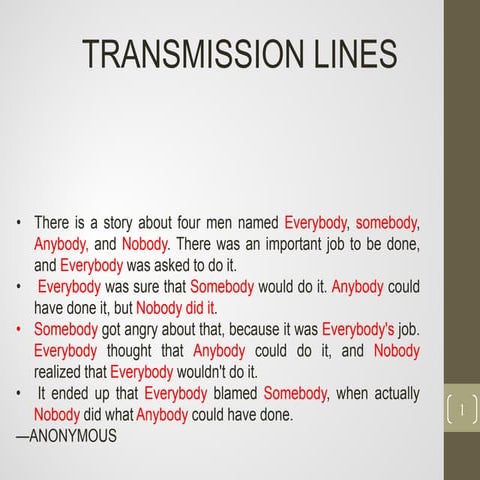 TRANSMISSION LINES

• There is a story about four men named Everybody, somebody, Anybody, and Nobody. There was an important job to be done, and Everybody was asked to do it.
• Everybody was sure that Somebody would do it. Anybody could have done it, but Nobody did it.
• Somebody got angry about that, because it was Everybody's job. Everybody thought that Anybody could do it, and Nobody realized that Everybody wouldn't do it.
• It ended up that Everybody blamed Somebody, when actually Nobody did what Anybody could have done.
—ANONYMOUS

1